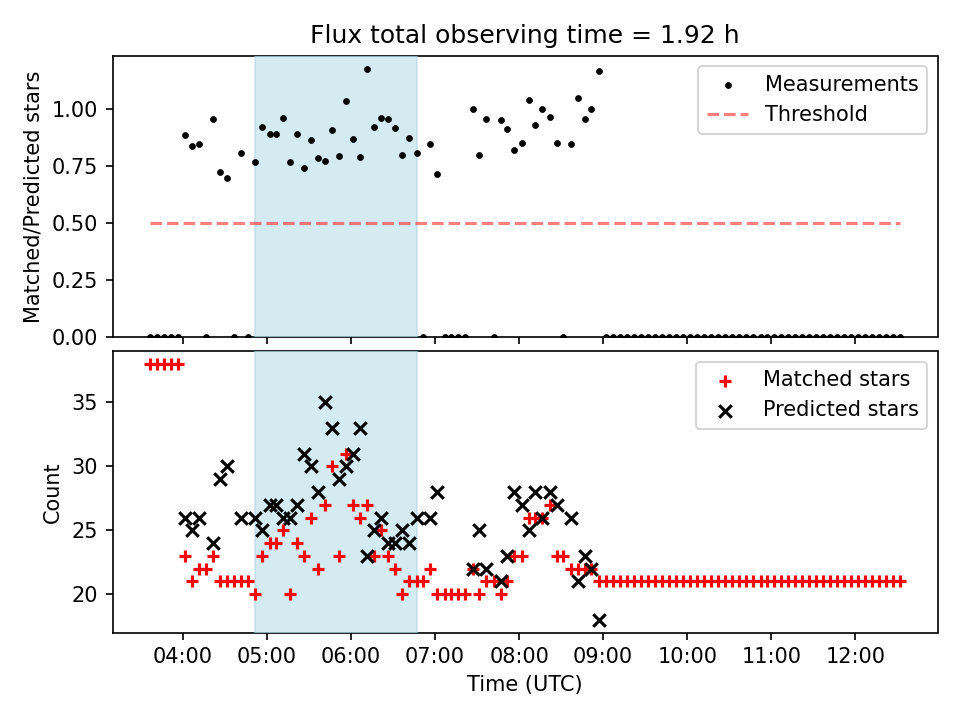 Flux total observing time = 1.92 h

Matched/Predicted stars

1.00
0.75
0.50
0.25
0.00

Measurements
Threshold

Count

35
30
25
20

Matched stars
Predicted stars

04:00
05:00
06:00
07:00
08:00
09:00
10:00
11:00
12:00

Time (UTC)